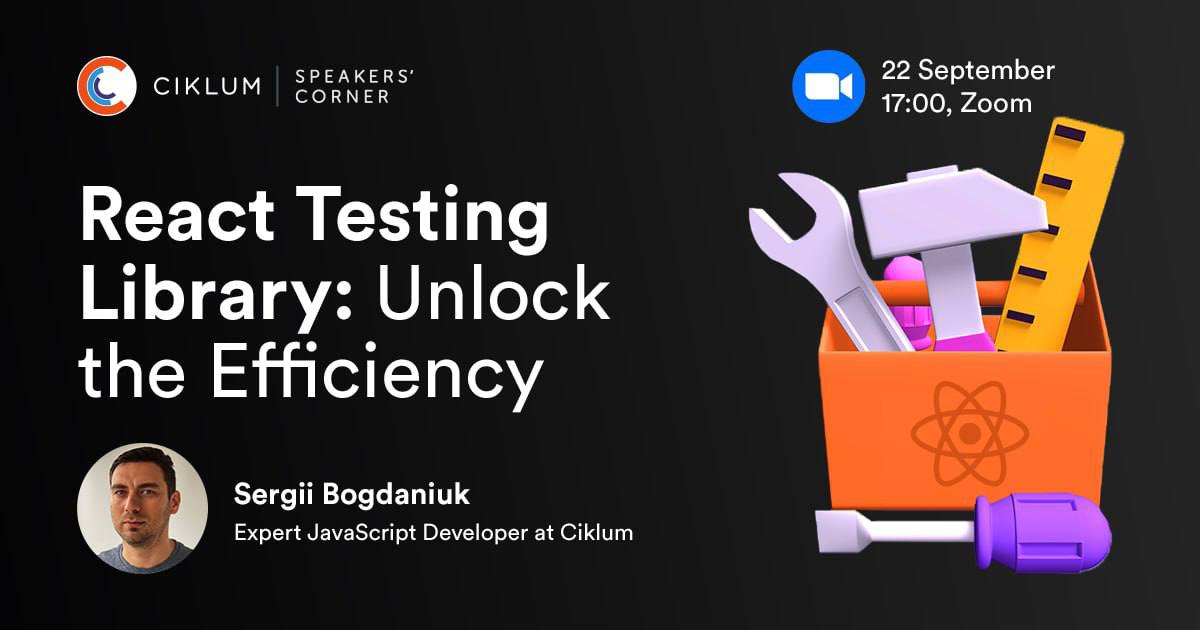 CIKLUM | SPEAKERS' CORNER

22 September
17:00, Zoom

React Testing Library: Unlock the Efficiency

Sergii Bogdaniuk
Expert JavaScript Developer at Ciklum